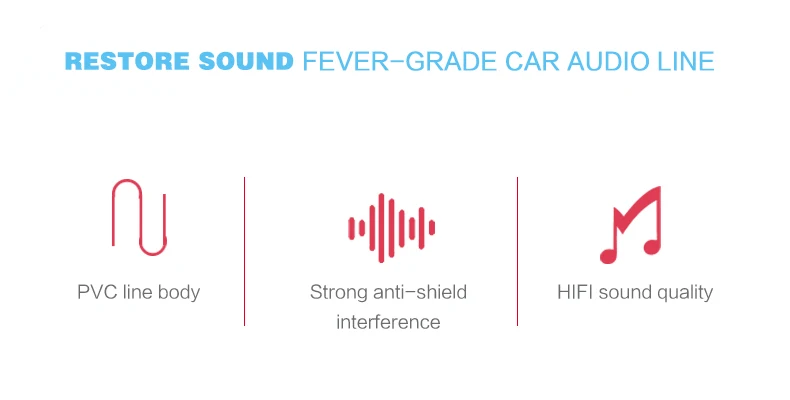 RESTORE SOUND FEVER-GRADE CAR AUDIO LINE

PVC line body

Strong anti-shield interference

HIFI sound quality